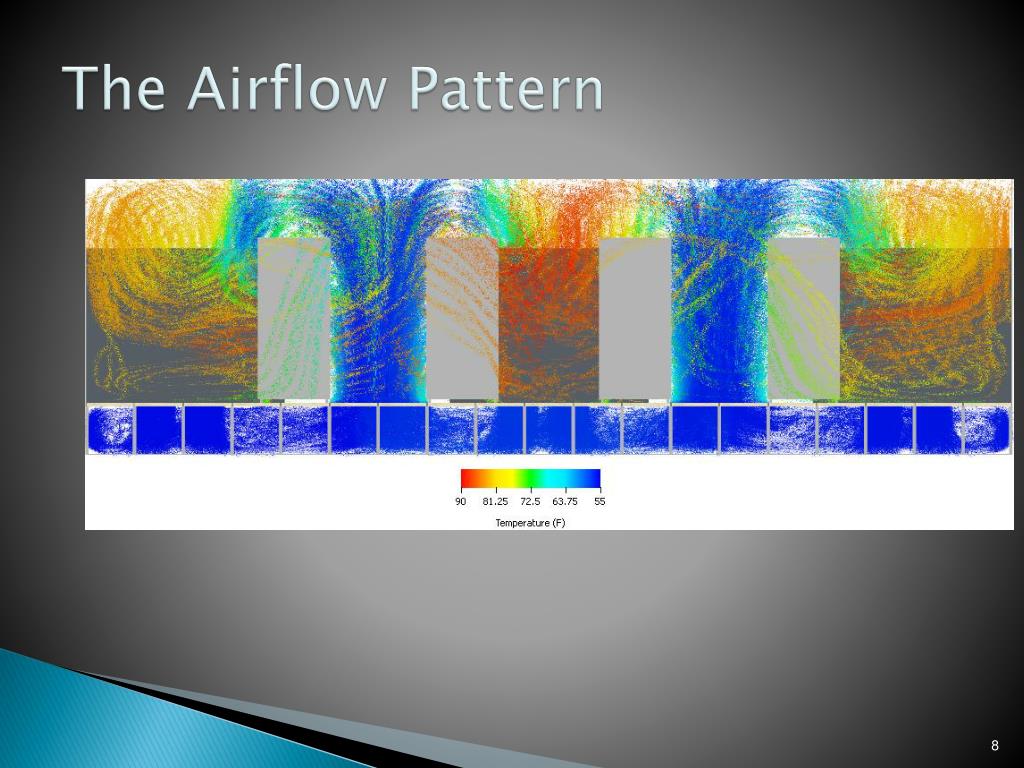 The Airflow Pattern

90 81.25 72.5 63.75 55

Temperature (F)

8